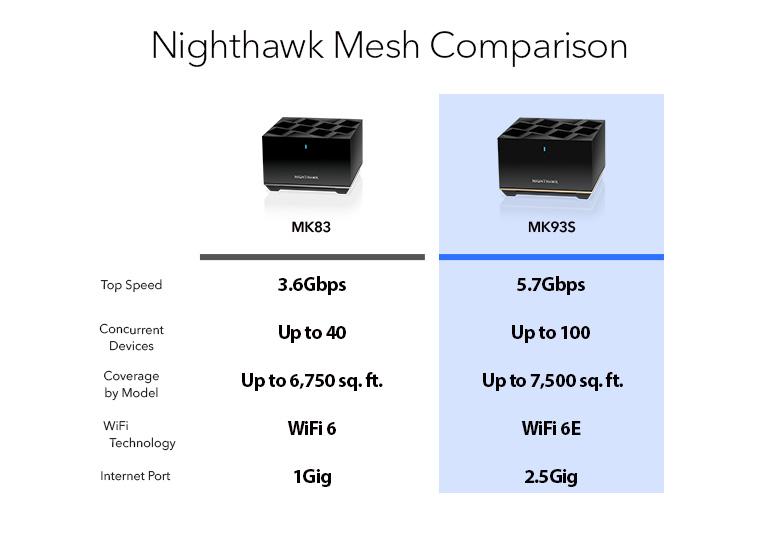 Nighthawk Mesh Comparison

| | MK83 | MK93S |
|---|---|---|
| Top Speed | 3.6Gbps | 5.7Gbps |
| Concurrent Devices | Up to 40 | Up to 100 |
| Coverage by Model | Up to 6,750 sq. ft. | Up to 7,500 sq. ft. |
| WiFi Technology | WiFi 6 | WiFi 6E |
| Internet Port | 1Gig | 2.5Gig |